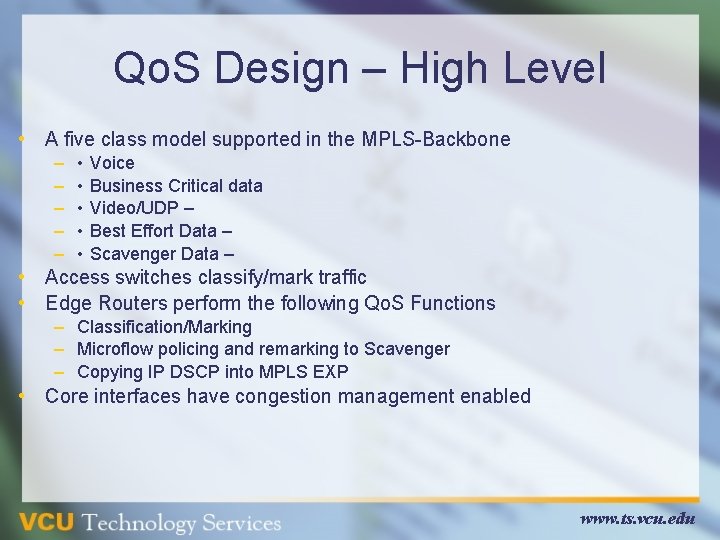 QoS Design – High Level

• A five class model supported in the MPLS-Backbone
- • Voice
- • Business Critical data
- • Video/UDP –
- • Best Effort Data –
- • Scavenger Data –
• Access switches classify/mark traffic
• Edge Routers perform the following QoS Functions
- Classification/Marking
- Microflow policing and remarking to Scavenger
- Copying IP DSCP into MPLS EXP
• Core interfaces have congestion management enabled

VCU Technology Services

www.ts.vcu.edu